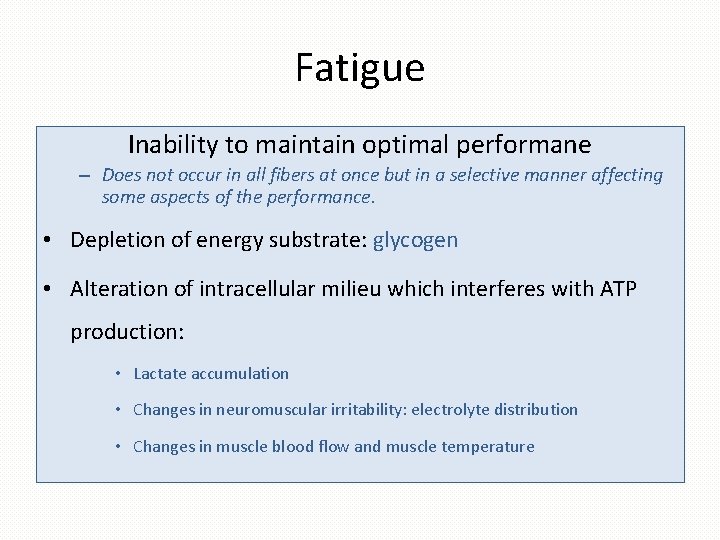 Fatigue

Inability to maintain optimal performane

– Does not occur in all fibers at once but in a selective manner affecting some aspects of the performance.

• Depletion of energy substrate: glycogen

• Alteration of intracellular milieu which interferes with ATP production:

• Lactate accumulation

• Changes in neuromuscular irritability: electrolyte distribution

• Changes in muscle blood flow and muscle temperature